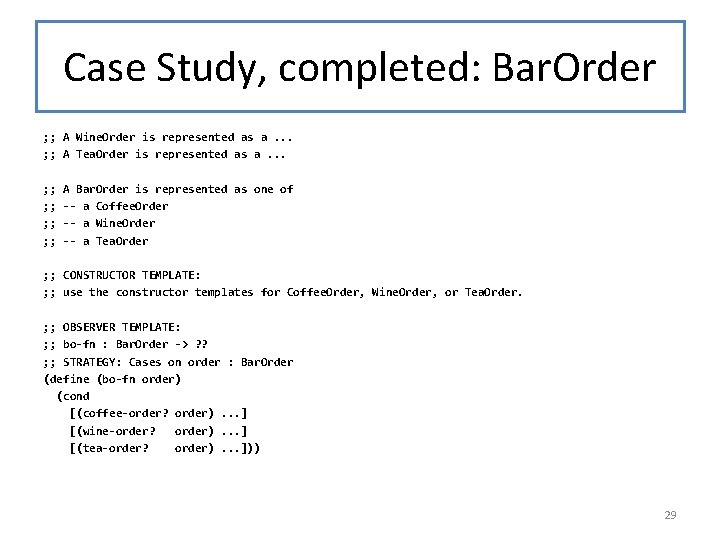 Case Study, completed: BarOrder

;; A WineOrder is represented as a ...
;; A TeaOrder is represented as a ...

;; A BarOrder is represented as one of
;; -- a CoffeeOrder
;; -- a WineOrder
;; -- a TeaOrder

;; CONSTRUCTOR TEMPLATE:
;; use the constructor templates for CoffeeOrder, WineOrder, or TeaOrder.

;; OBSERVER TEMPLATE:
;; bo-fn : BarOrder -> ??
;; STRATEGY: Cases on order : BarOrder
(define (bo-fn order)
  (cond
    [(coffee-order? order) ...]
    [(wine-order?   order) ...]
    [(tea-order?    order) ...]))

29